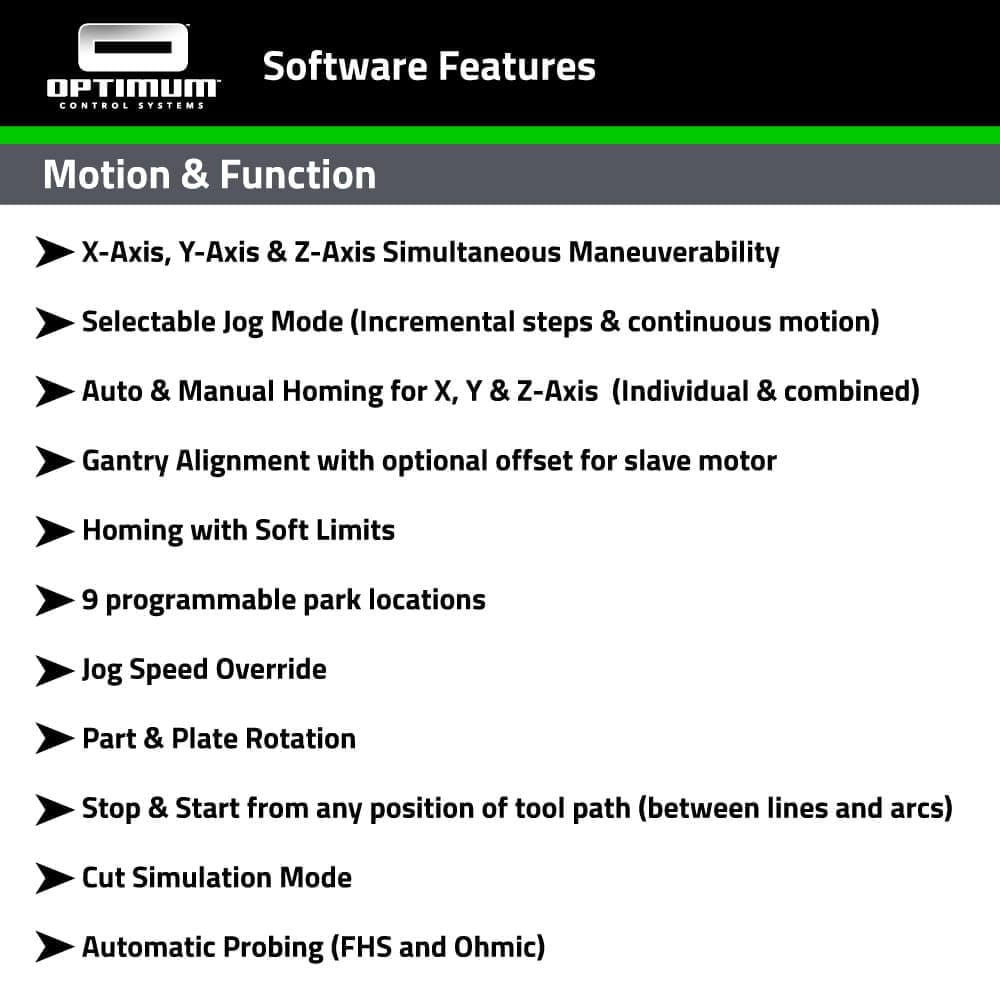 OPTIMUM
CONTROL SYSTEMS

Software Features

Motion & Function

X-Axis, Y-Axis & Z-Axis Simultaneous Maneuverability

Selectable Jog Mode (Incremental steps & continuous motion)

Auto & Manual Homing for X, Y & Z-Axis (Individual & combined)

Gantry Alignment with optional offset for slave motor

Homing with Soft Limits

9 programmable park locations

Jog Speed Override

Part & Plate Rotation

Stop & Start from any position of tool path (between lines and arcs)

Cut Simulation Mode

Automatic Probing (FHS and Ohmic)